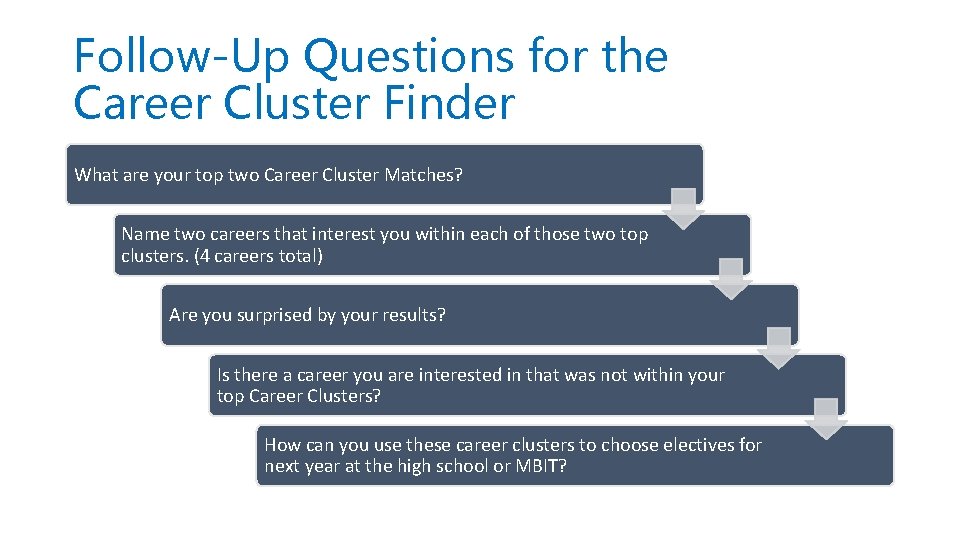 Follow-Up Questions for the Career Cluster Finder

What are your top two Career Cluster Matches?

Name two careers that interest you within each of those two top clusters. (4 careers total)

Are you surprised by your results?

Is there a career you are interested in that was not within your top Career Clusters?

How can you use these career clusters to choose electives for next year at the high school or MBIT?